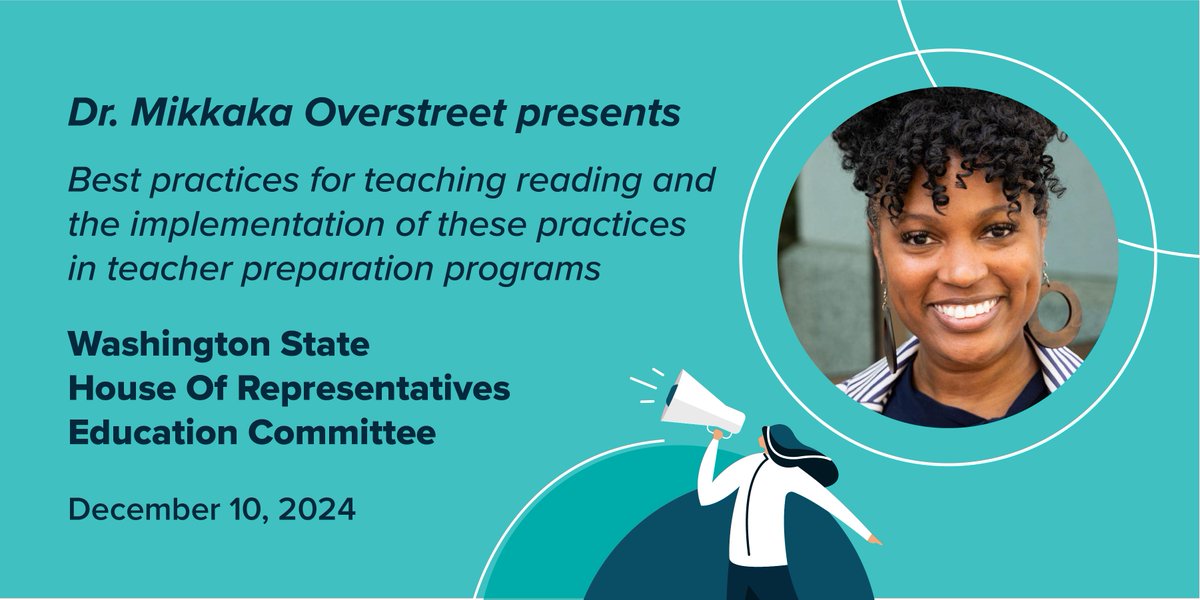 Dr. Mikkaka Overstreet presents

Best practices for teaching reading and the implementation of these practices in teacher preparation programs

Washington State
House Of Representatives
Education Committee

December 10, 2024